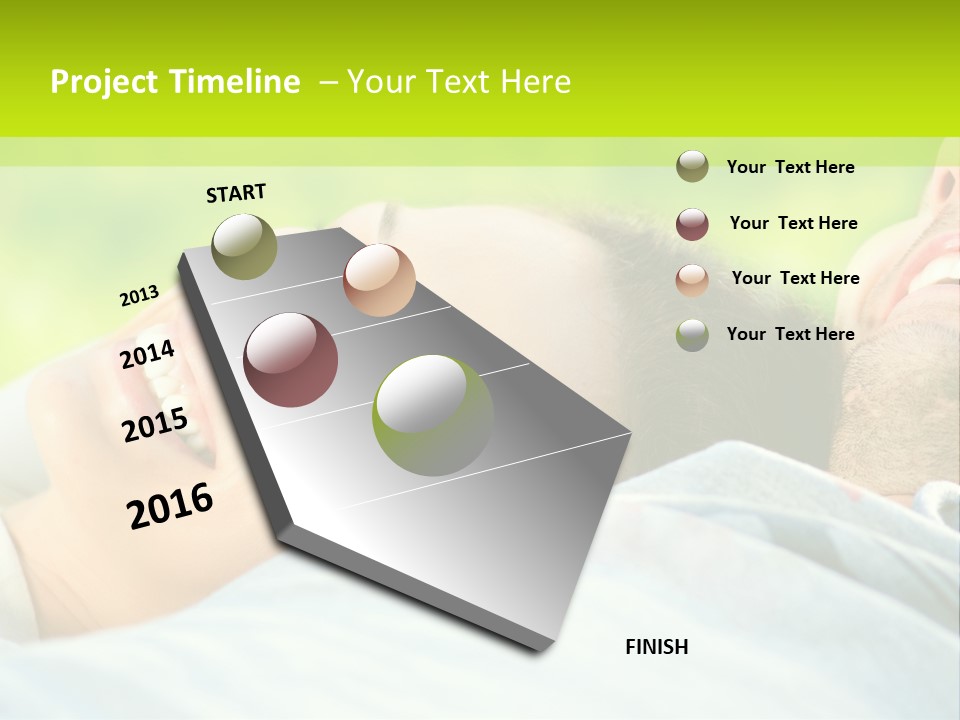 Project Timeline – Your Text Here

START

2013

2014

2015

2016

FINISH

Your Text Here

Your Text Here

Your Text Here

Your Text Here